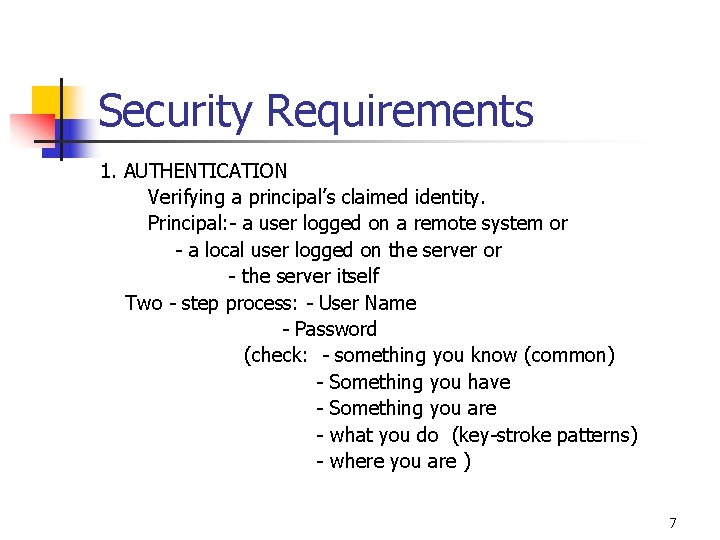 Security Requirements

1. AUTHENTICATION

Verifying a principal's claimed identity.

Principal:- a user logged on a remote system or

- a local user logged on the server or

- the server itself

Two - step process: - User Name

- Password

(check: - something you know (common)

- Something you have

- Something you are

- what you do (key-stroke patterns)

- where you are )

7